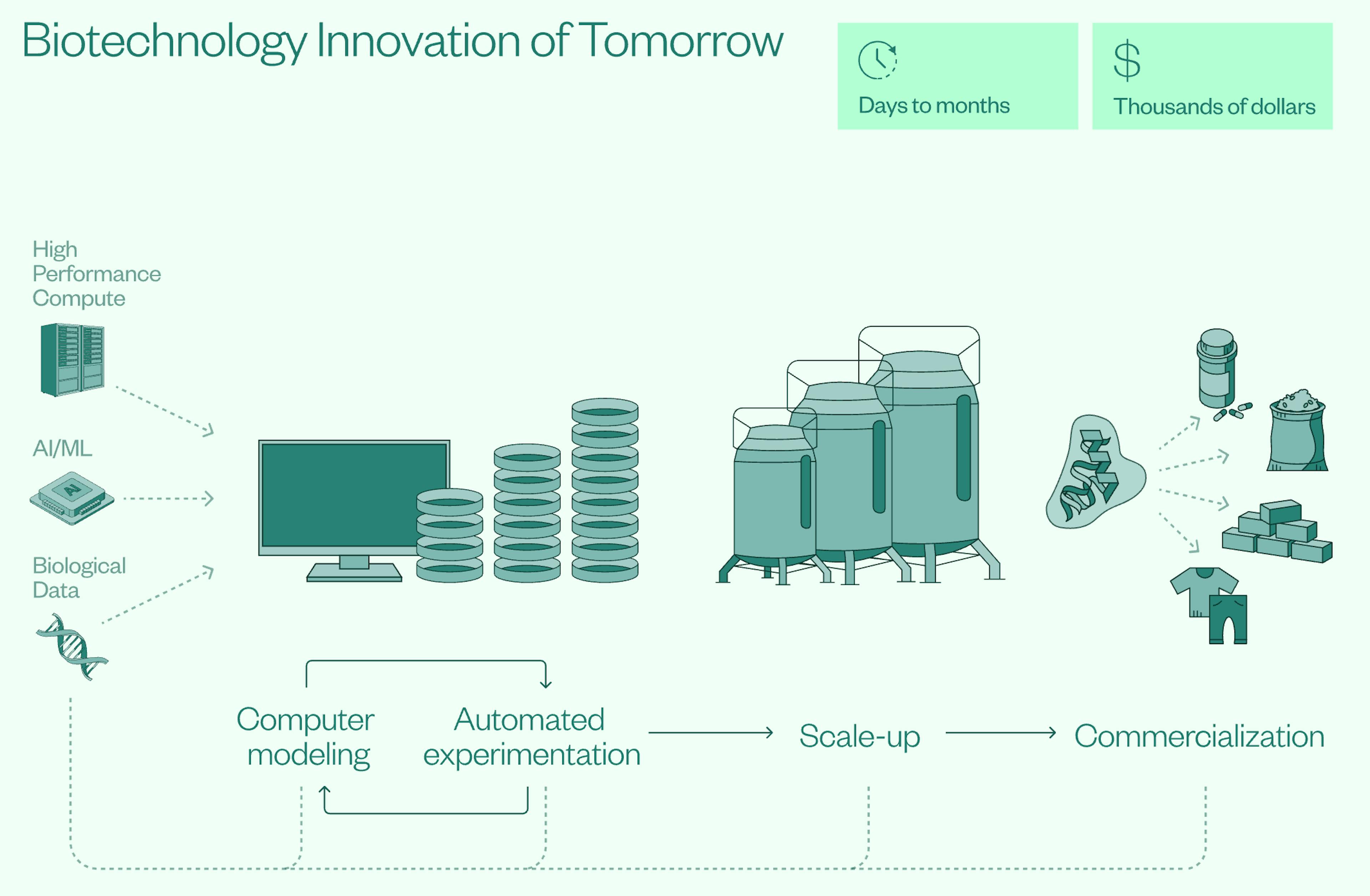 Biotechnology Innovation of Tomorrow

Days to months

$

Thousands of dollars

High Performance Compute

AI/ML

AI

Biological Data

Computer modeling

Automated experimentation

Scale-up

Commercialization